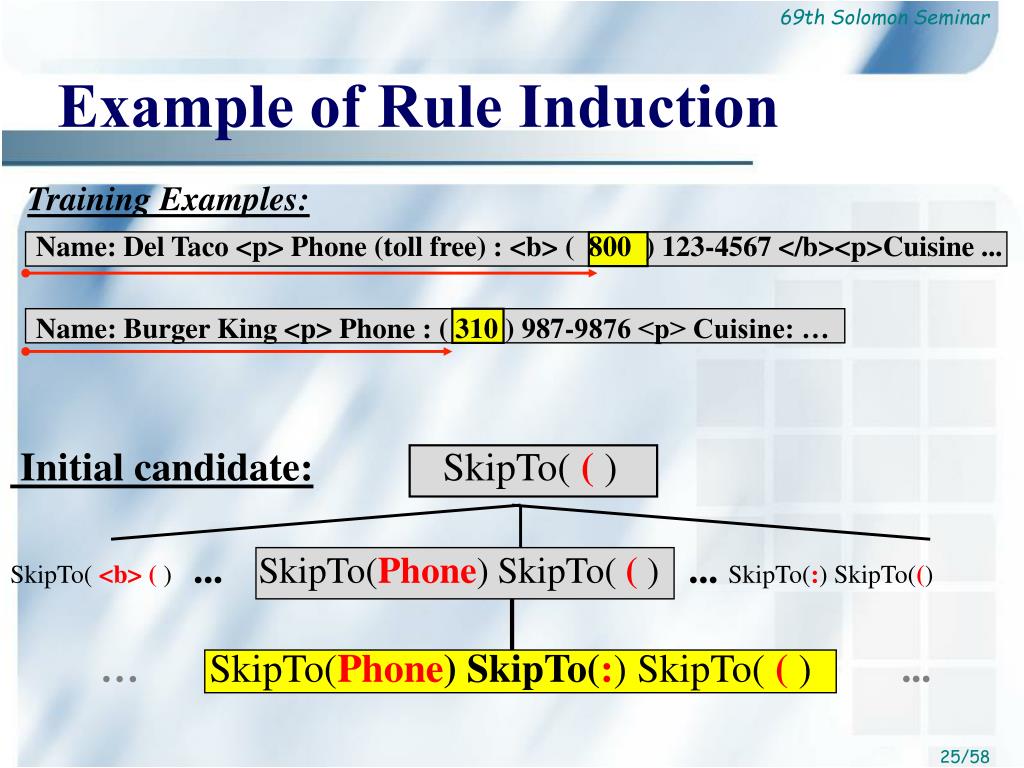 69th Solomon Seminar

Example of Rule Induction

Training Examples:

Name: Del Taco <p> Phone (toll free) : <b> ( 800 ) 123-4567 </b><p>Cuisine ...

Name: Burger King <p> Phone : ( 310 ) 987-9876 <p> Cuisine: …

Initial candidate: SkipTo( ( )

SkipTo( <b> ( ) ... SkipTo(Phone) SkipTo( ( ) ... SkipTo(:) SkipTo(()

… SkipTo(Phone) SkipTo(:) SkipTo( ( ) ...

25/58